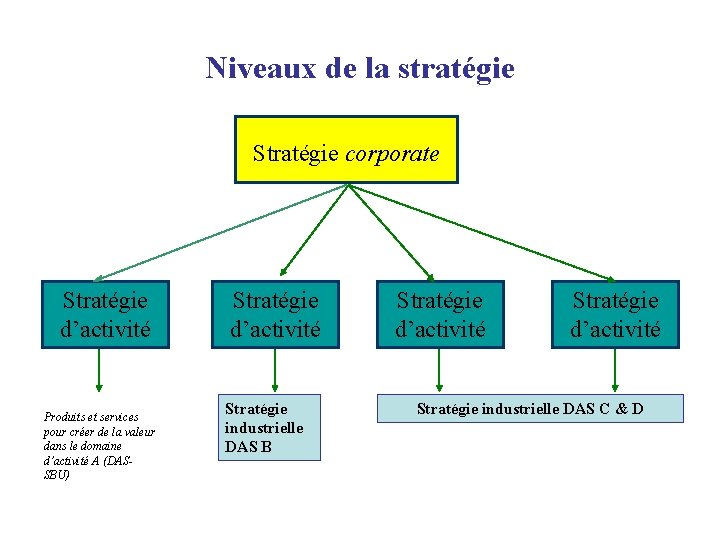 Niveaux de la stratégie

Stratégie corporate

Stratégie d'activité

Stratégie d'activité

Stratégie d'activité

Stratégie d'activité

Produits et services pour créer de la valeur dans le domaine d'activité A (DAS-SBU)

Stratégie industrielle DAS B

Stratégie industrielle DAS C & D